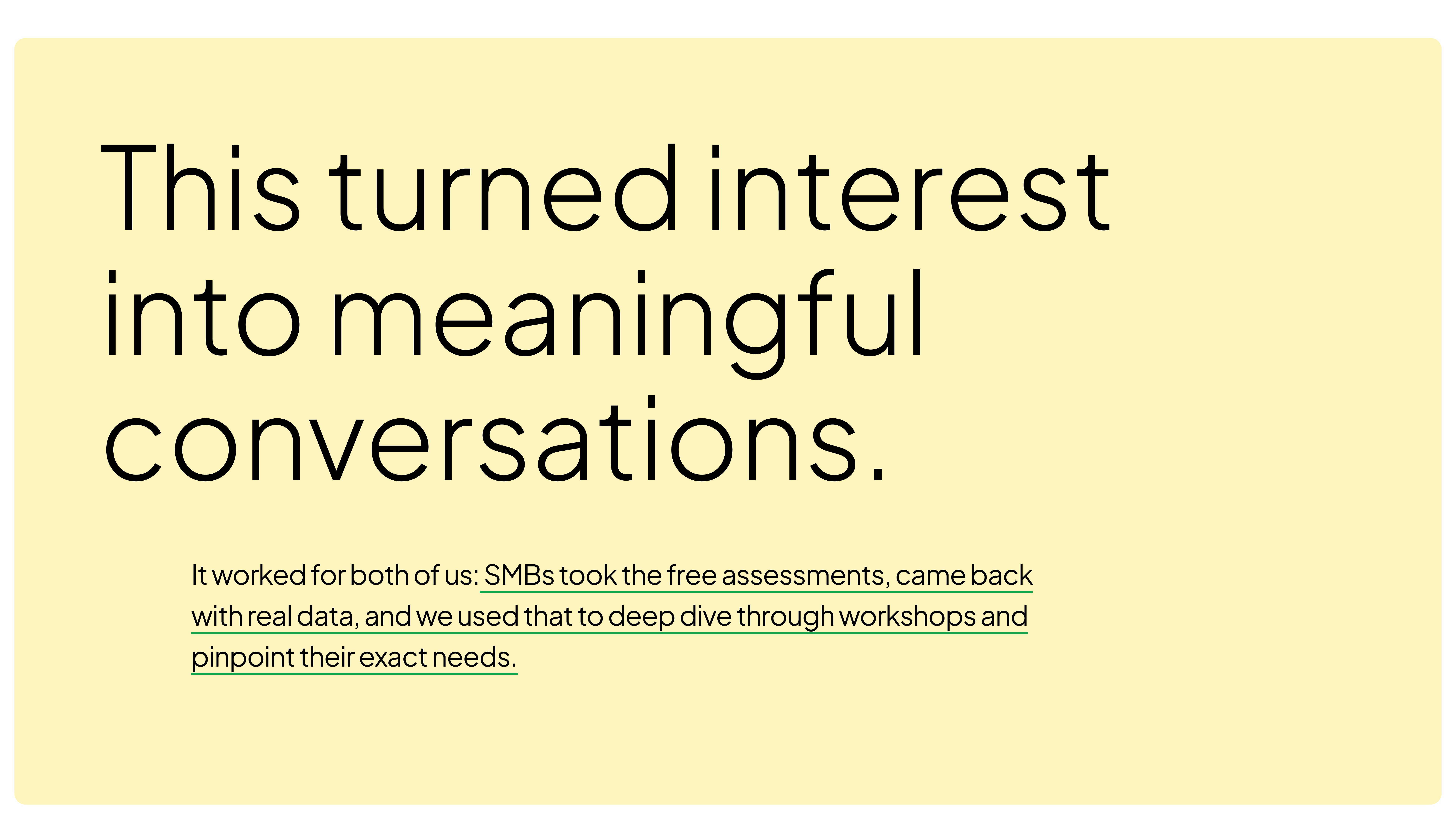 This turned interest into meaningful conversations.

It worked for both of us: SMBs took the free assessments, came back with real data, and we used that to deep dive through workshops and pinpoint their exact needs.